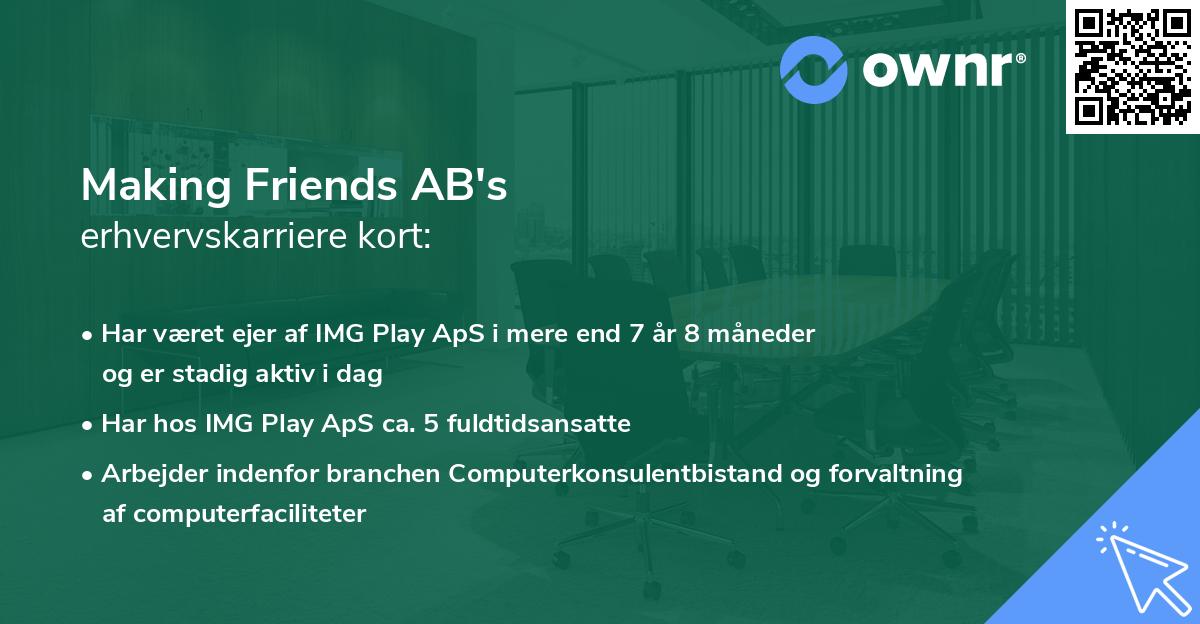 ownr®

Making Friends AB's
erhvervskarriere kort:

• Har været ejer af IMG Play ApS i mere end 7 år 8 måneder og er stadig aktiv i dag

• Har hos IMG Play ApS ca. 5 fuldtidsansatte

• Arbejder indenfor branchen Computerkonsulentbistand og forvaltning af computerfaciliteter